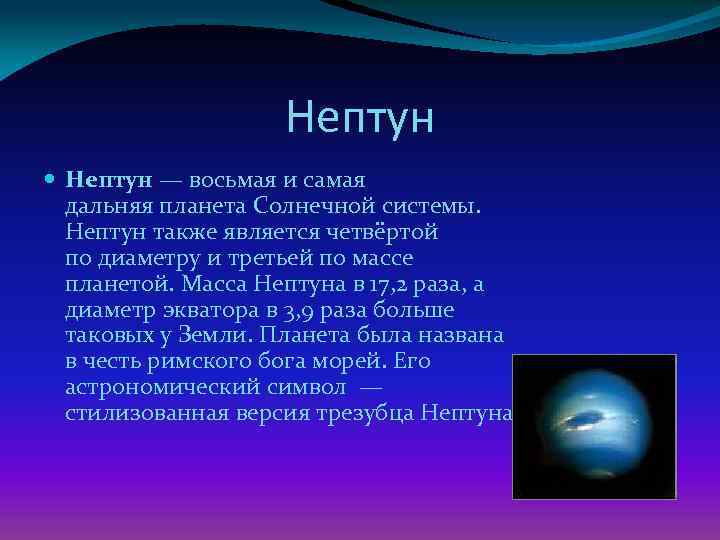 Нептун

Нептун — восьмая и самая дальняя планета Солнечной системы. Нептун также является четвёртой по диаметру и третьей по массе планетой. Масса Нептуна в 17,2 раза, а диаметр экватора в 3,9 раза больше таковых у Земли. Планета была названа в честь римского бога морей. Его астрономический символ — стилизованная версия трезубца Нептуна